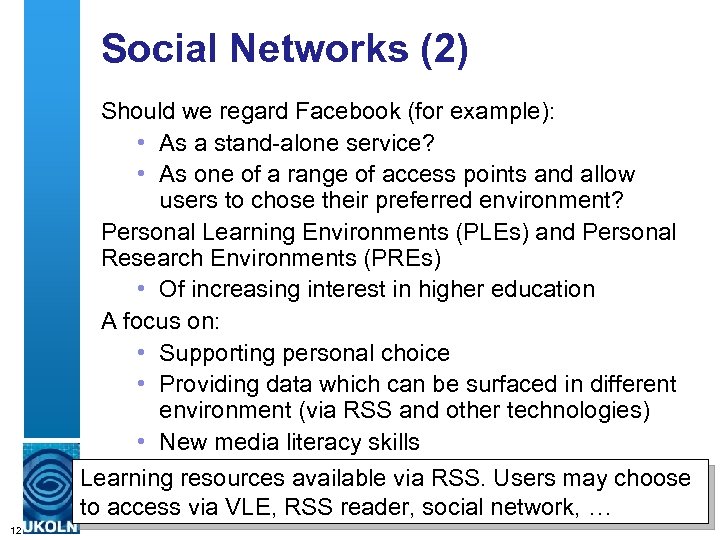 Social Networks (2)

Should we regard Facebook (for example):

• As a stand-alone service?
• As one of a range of access points and allow users to chose their preferred environment?

Personal Learning Environments (PLEs) and Personal Research Environments (PREs)

• Of increasing interest in higher education

A focus on:

• Supporting personal choice
• Providing data which can be surfaced in different environment (via RSS and other technologies)
• New media literacy skills

Learning resources available via RSS. Users may choose to access via VLE, RSS reader, social network, …

12

UKOLN